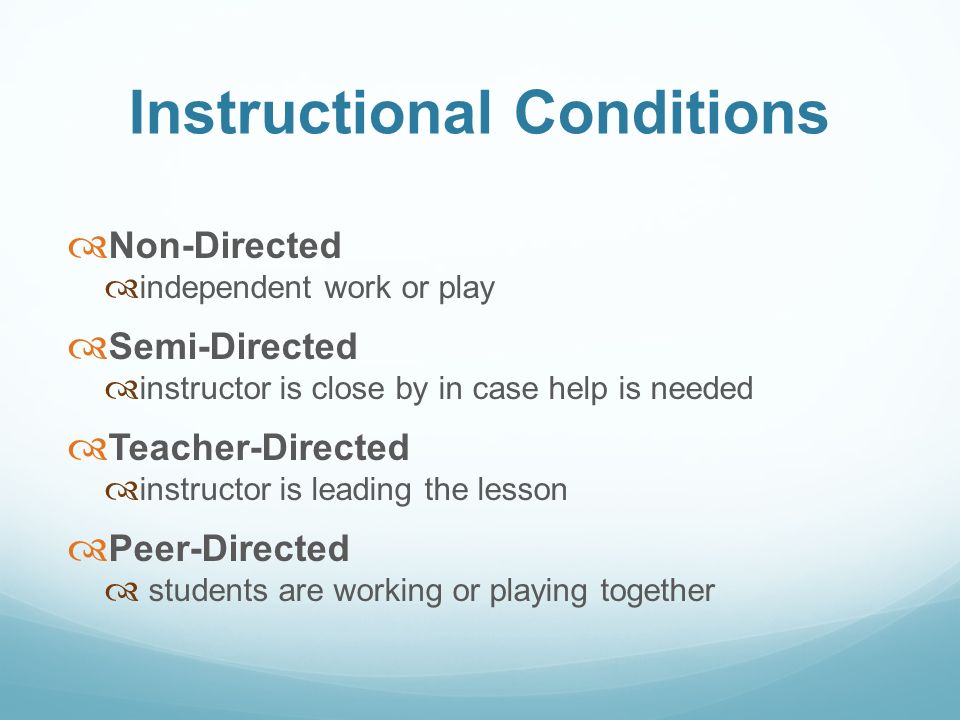 Instructional Conditions

Non-Directed
independent work or play

Semi-Directed
instructor is close by in case help is needed

Teacher-Directed
instructor is leading the lesson

Peer-Directed
students are working or playing together